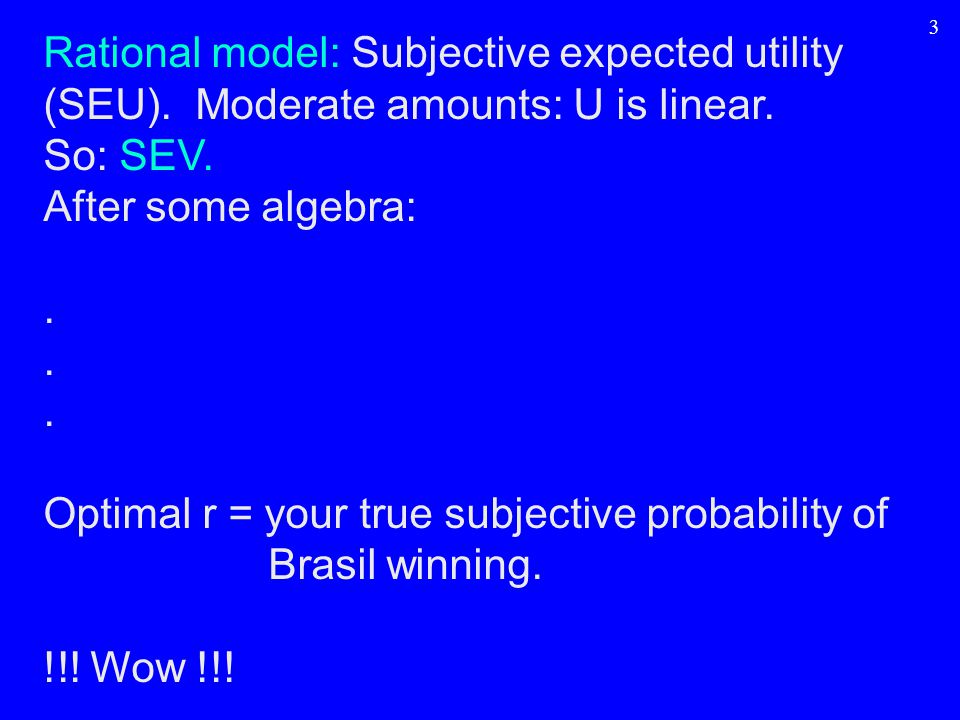 3

Rational model: Subjective expected utility (SEU). Moderate amounts: U is linear.
So: SEV.
After some algebra:

.
.
.

Optimal r = your true subjective probability of Brasil winning.

!!! Wow !!!